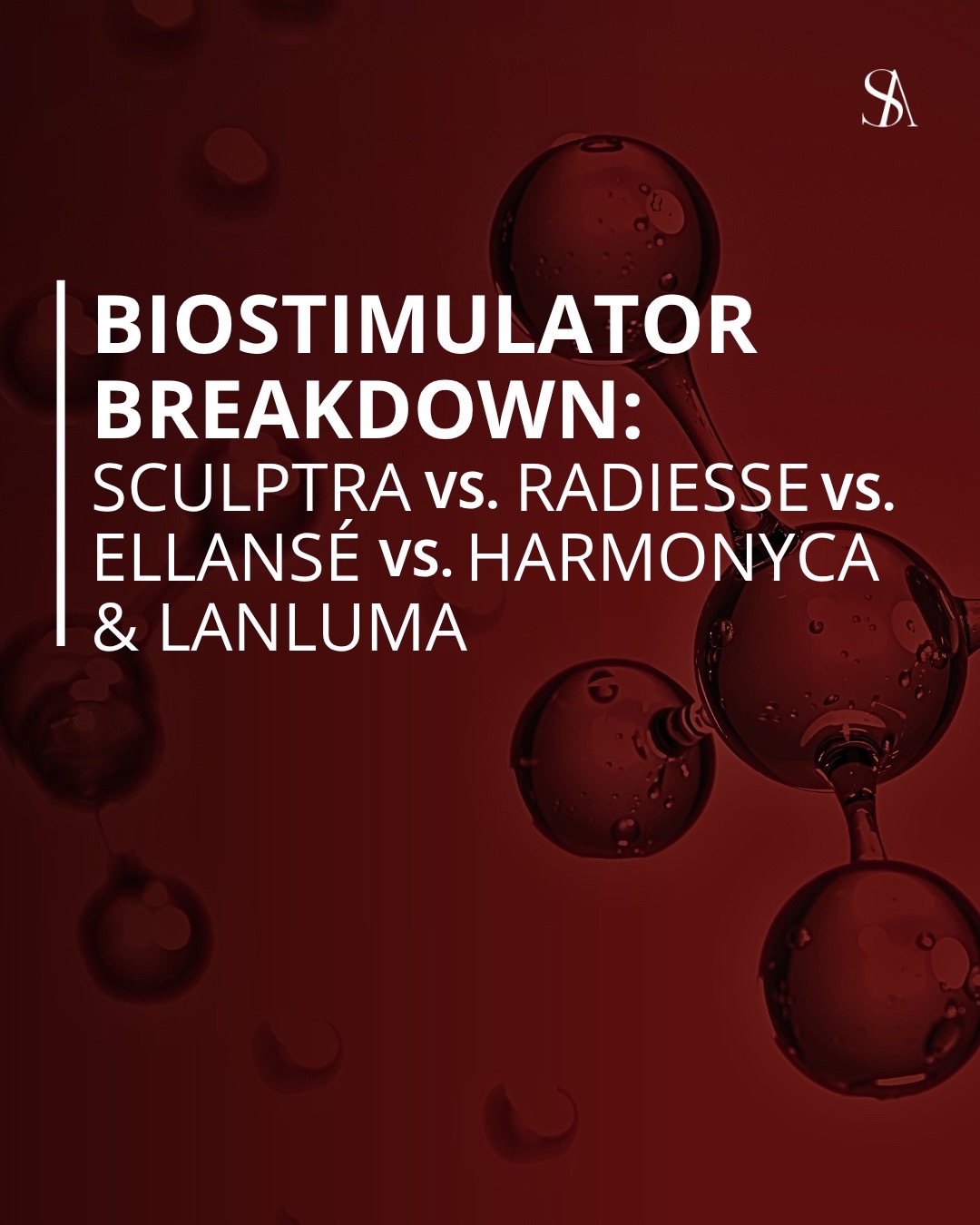 SA

BIOSTIMULATOR BREAKDOWN:
SCULPTRA vs. RADIESSE vs. ELLANSÉ vs. HARMONYCA & LANLUMA